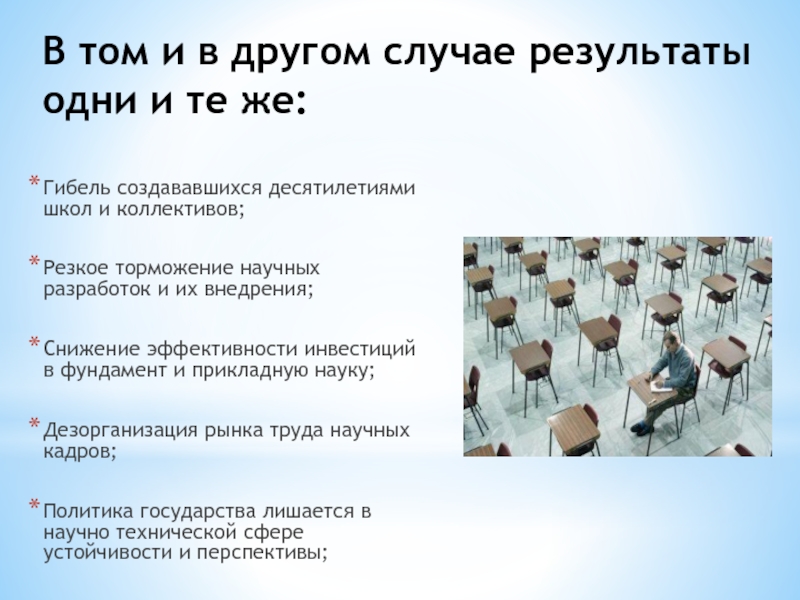 В том и в другом случае результаты одни и те же:

* Гибель создававшихся десятилетиями школ и коллективов;

* Резкое торможение научных разработок и их внедрения;

* Снижение эффективности инвестиций в фундамент и прикладную науку;

* Дезорганизация рынка труда научных кадров;

* Политика государства лишается в научно технической сфере устойчивости и перспективы;